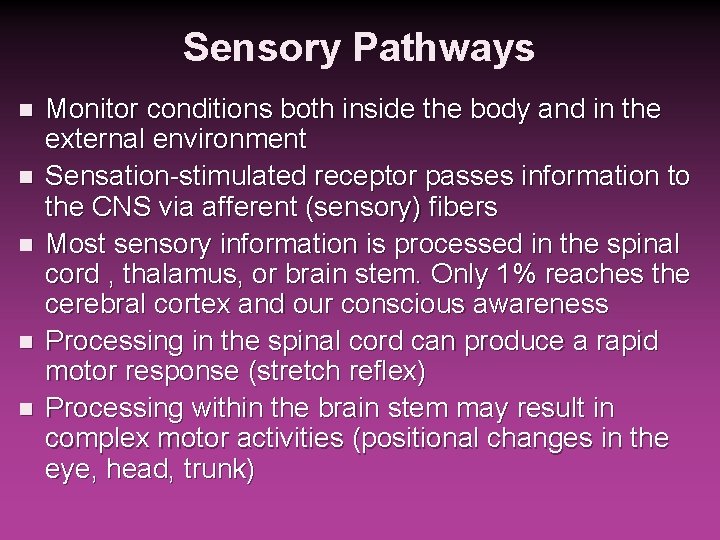 Sensory Pathways

- Monitor conditions both inside the body and in the external environment
- Sensation-stimulated receptor passes information to the CNS via afferent (sensory) fibers
- Most sensory information is processed in the spinal cord , thalamus, or brain stem. Only 1% reaches the cerebral cortex and our conscious awareness
- Processing in the spinal cord can produce a rapid motor response (stretch reflex)
- Processing within the brain stem may result in complex motor activities (positional changes in the eye, head, trunk)